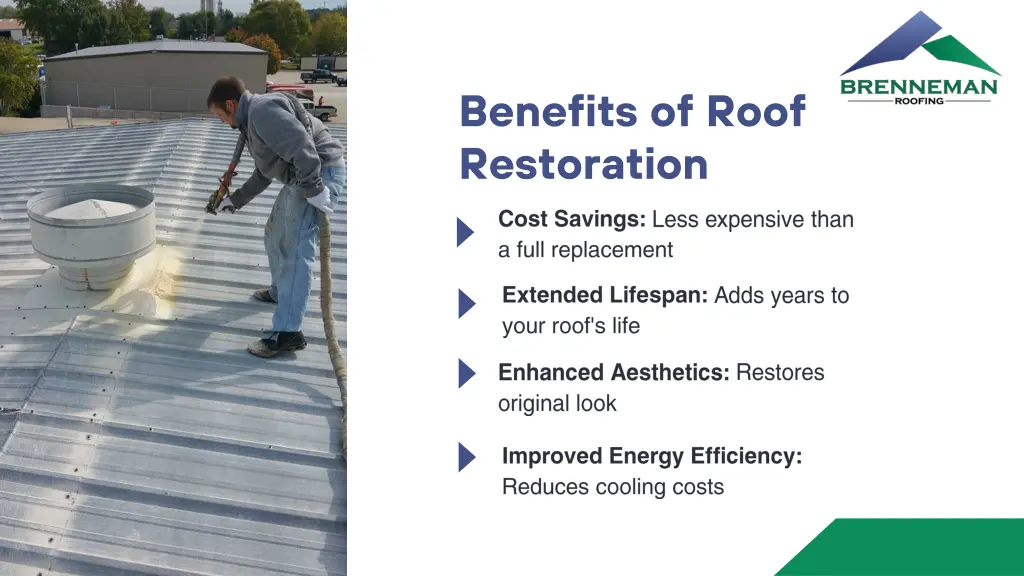 BRENNEMAN
ROOFING

Benefits of Roof Restoration

Cost Savings: Less expensive than a full replacement

Extended Lifespan: Adds years to your roof's life

Enhanced Aesthetics: Restores original look

Improved Energy Efficiency: Reduces cooling costs